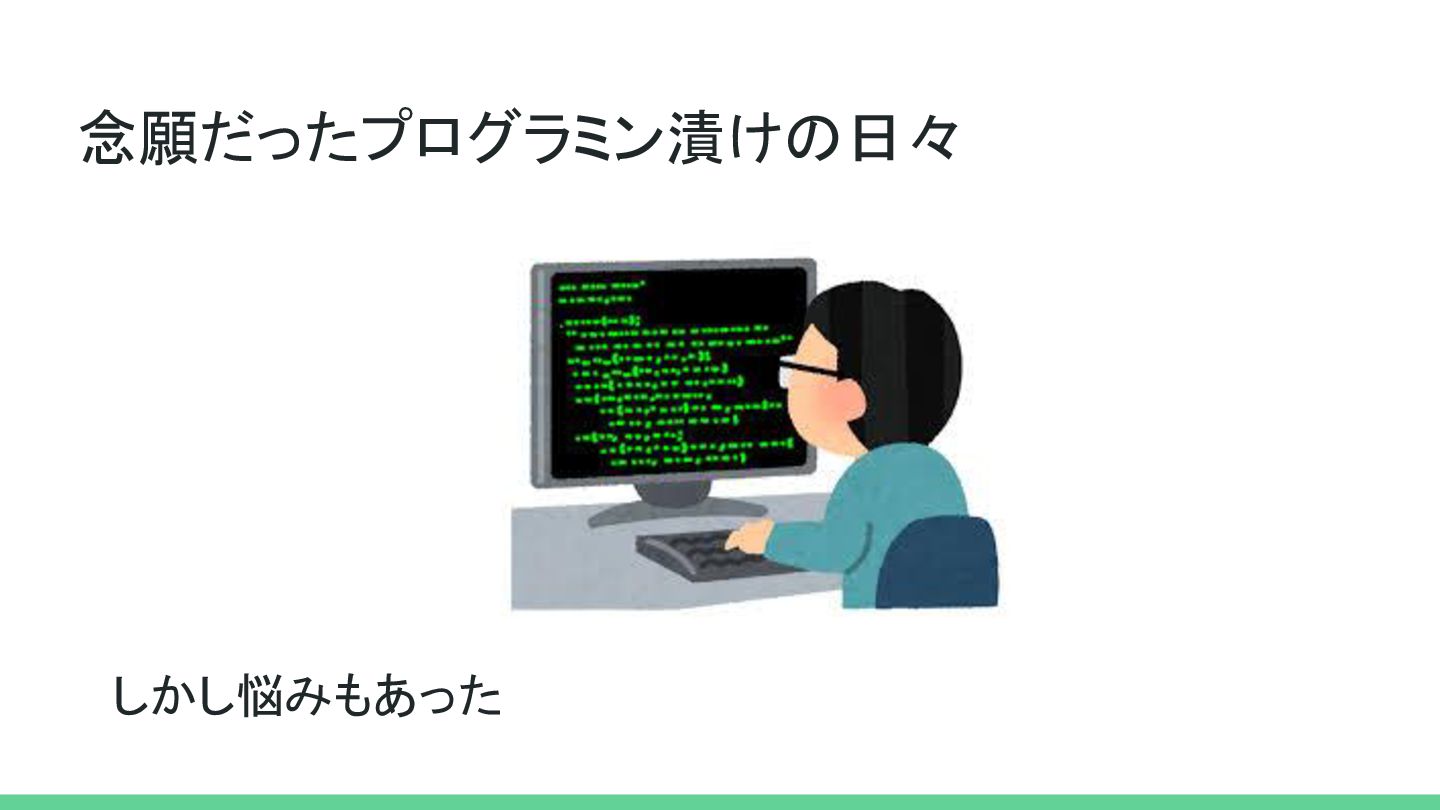 念願だったプログラミン漬けの日々

しかし悩みもあった